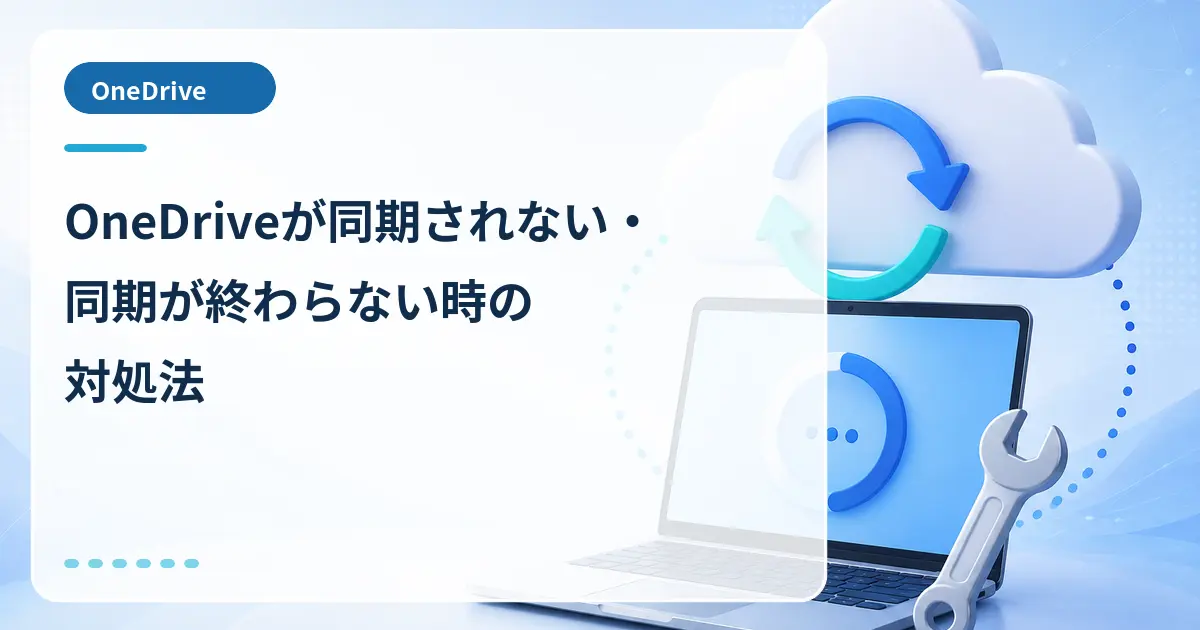 OneDrive

OneDriveが同期されない・同期が終わらない時の対処法